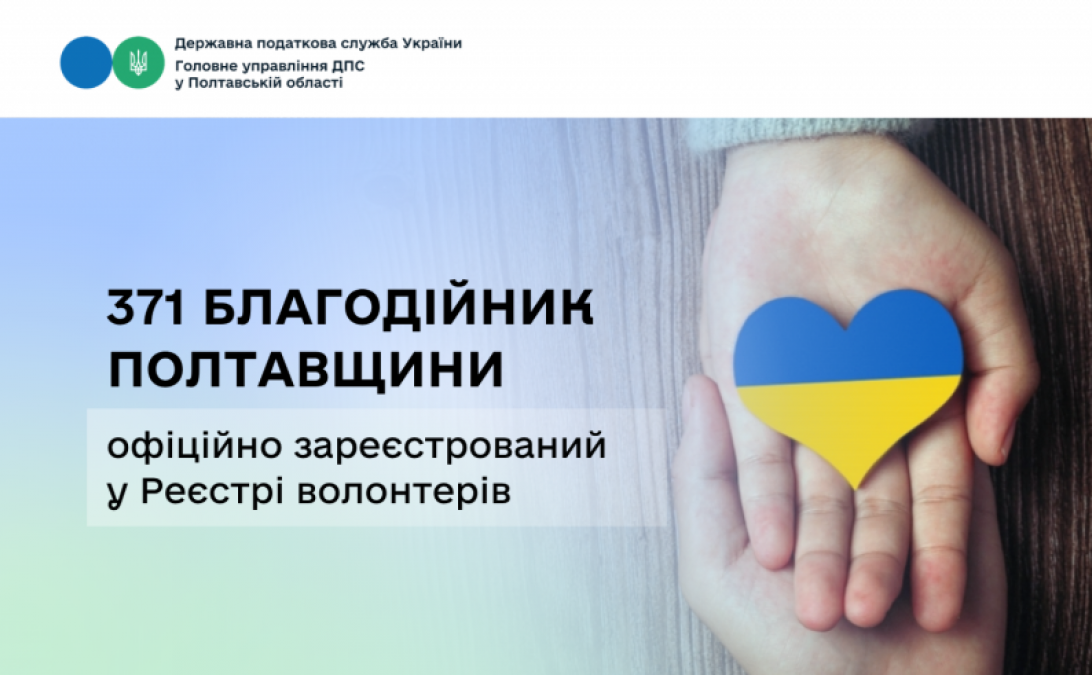 Державна податкова служба України
Головне управління ДПС
у Полтавській області

371 БЛАГОДІЙНИК ПОЛТАВЩИНИ

офіційно зареєстрований у Реєстрі волонтерів